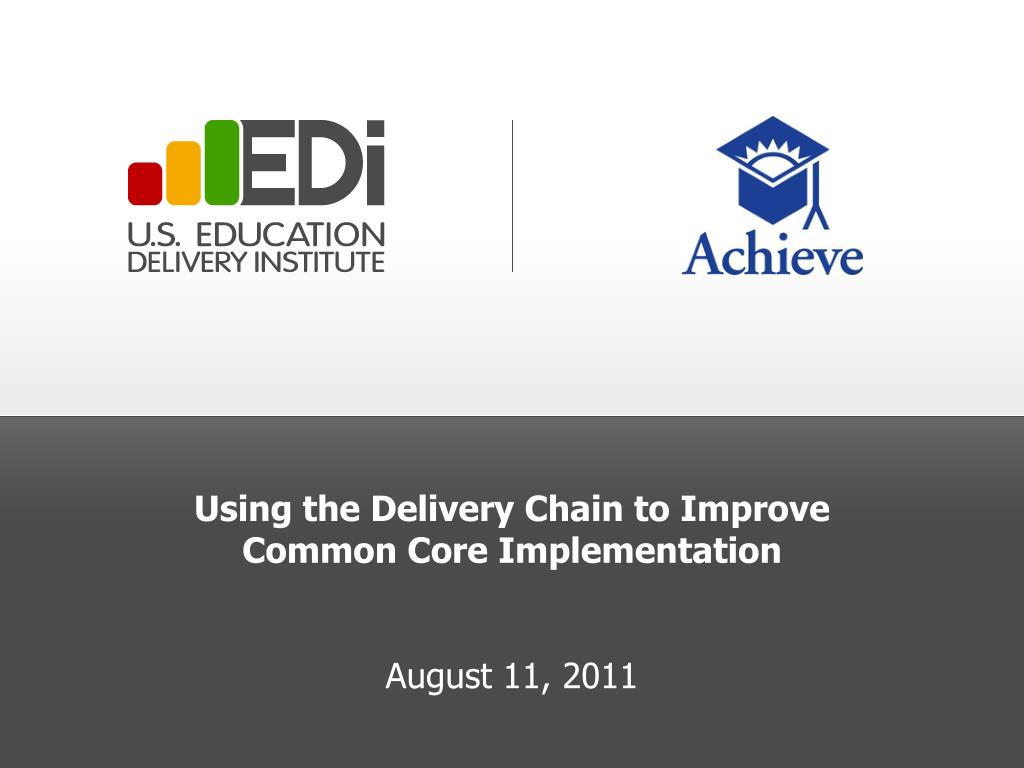 EDi
U.S. EDUCATION DELIVERY INSTITUTE

Achieve

Using the Delivery Chain to Improve Common Core Implementation

August 11, 2011